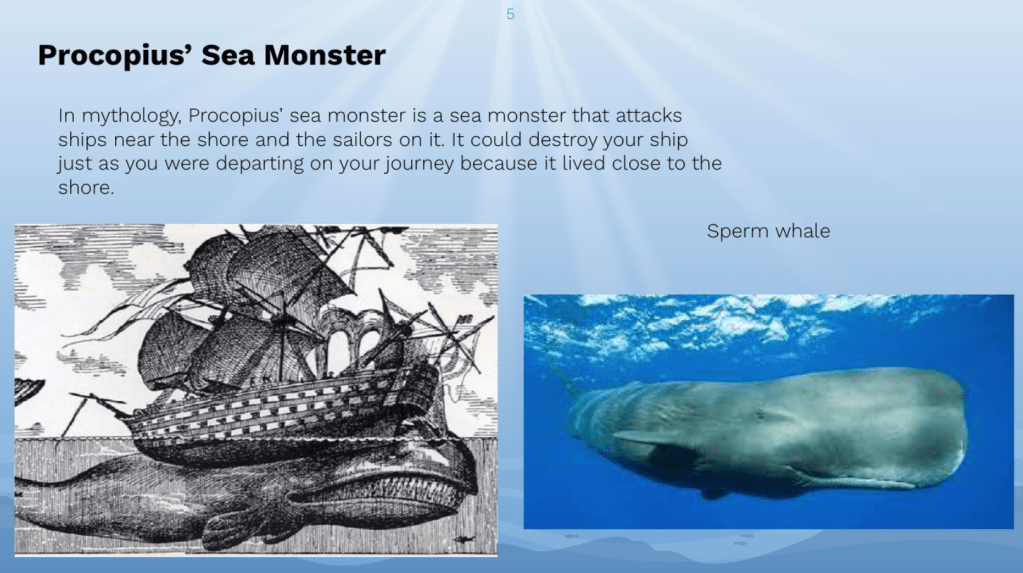 5

Procopius' Sea Monster

In mythology, Procopius' sea monster is a sea monster that attacks ships near the shore and the sailors on it. It could destroy your ship just as you were departing on your journey because it lived close to the shore.

Sperm whale